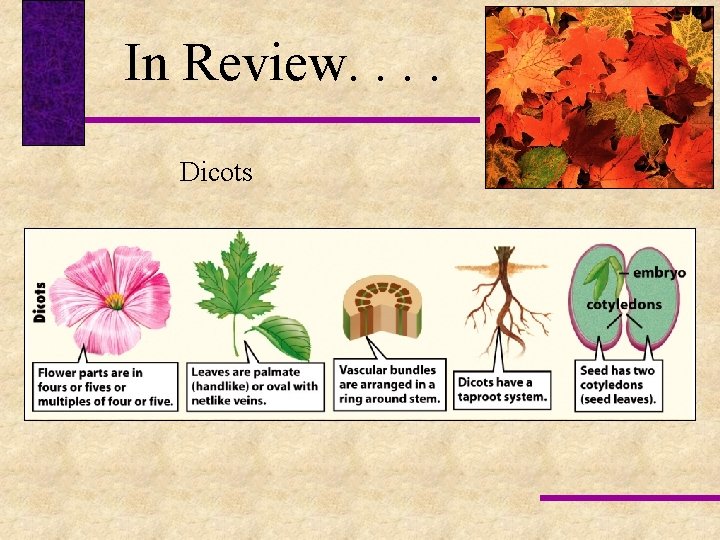 In Review. . . .

Dicots

Dicots

Flower parts are in fours or fives or multiples of four or five.

Leaves are palmate (handlike) or oval with netlike veins.

Vascular bundles are arranged in a ring around stem.

Dicots have a taproot system.

embryo

cotyledons

Seed has two cotyledons (seed leaves).